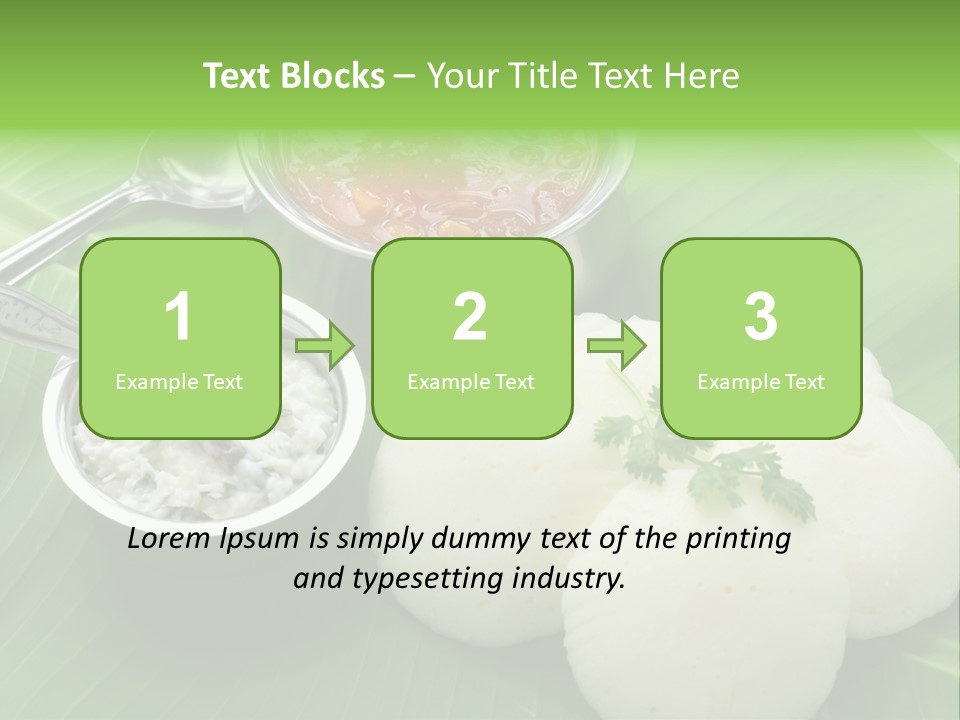 Text Blocks – Your Title Text Here

1
Example Text

2
Example Text

3
Example Text

Lorem Ipsum is simply dummy text of the printing and typesetting industry.